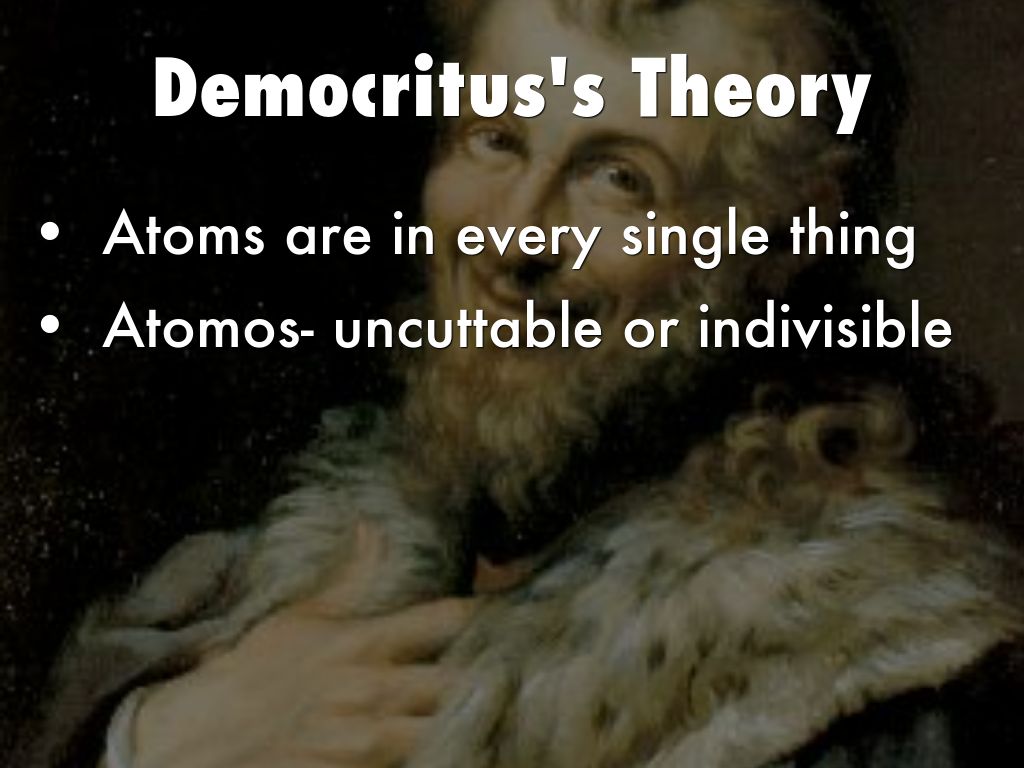 Democritus's Theory

• Atoms are in every single thing
• Atomos- uncuttable or indivisible